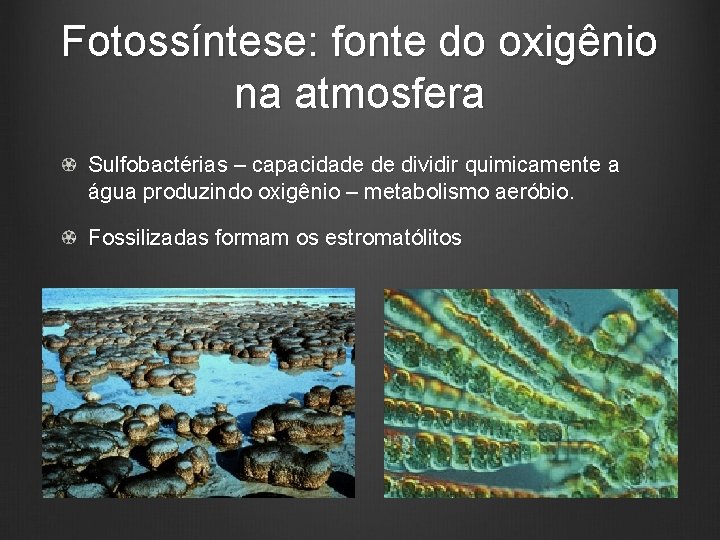 Fotossíntese: fonte do oxigênio na atmosfera

Sulfobactérias – capacidade de dividir quimicamente a água produzindo oxigênio – metabolismo aeróbio.

Fossilizadas formam os estromatólitos